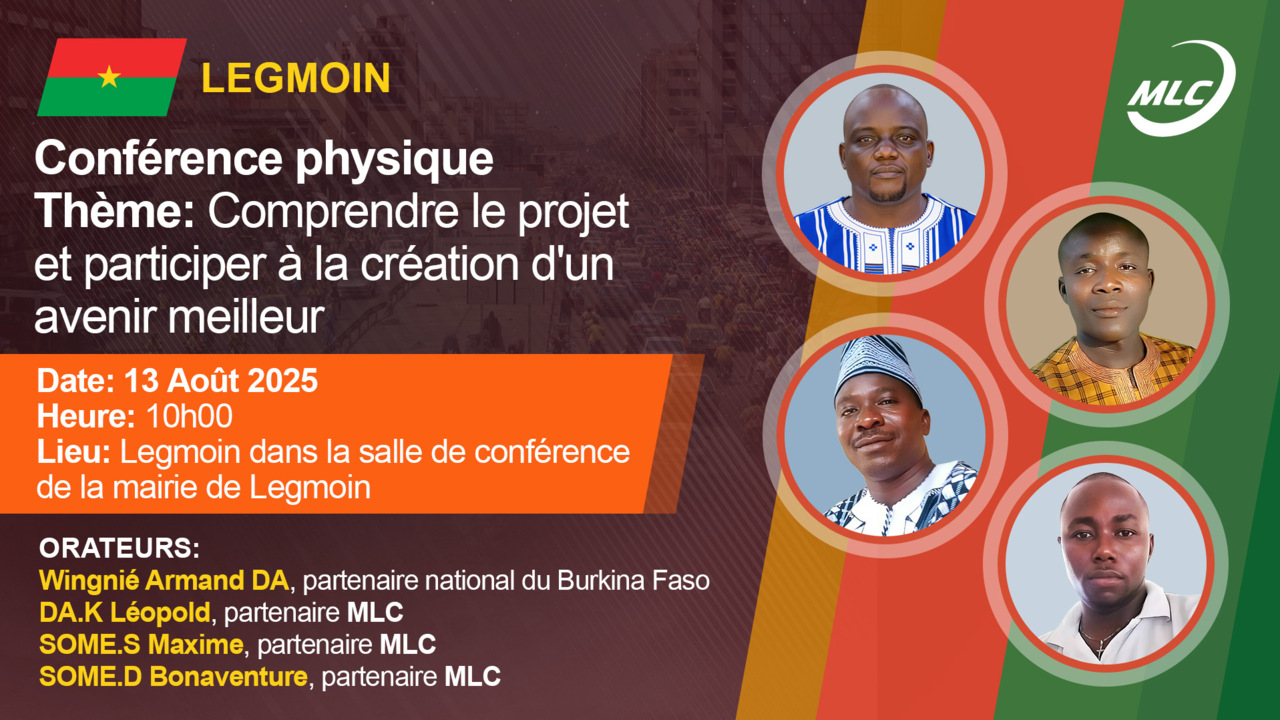 LEGMOIN

MLC

Conférence physique
Thème: Comprendre le projet et participer à la création d'un avenir meilleur

Date: 13 Août 2025
Heure: 10h00
Lieu: Legmoin dans la salle de conférence de la mairie de Legmoin

ORATEURS:
Wingnié Armand DA, partenaire national du Burkina Faso
DA.K Léopold, partenaire MLC
SOME.S Maxime, partenaire MLC
SOME.D Bonaventure, partenaire MLC